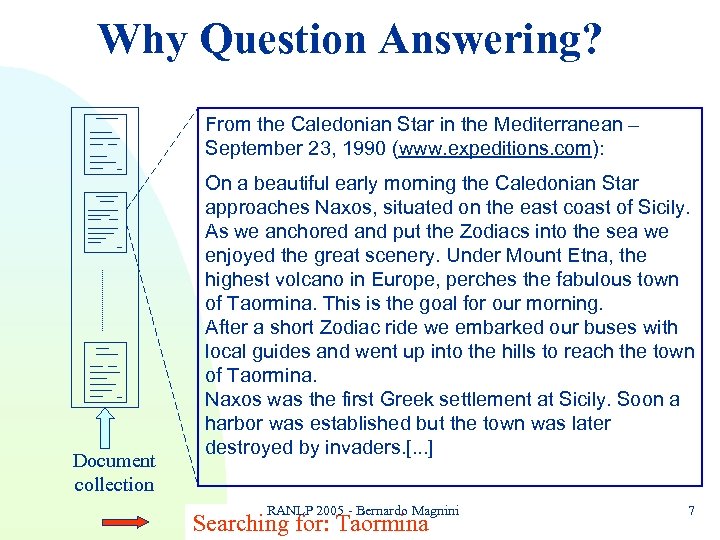 Why Question Answering?

From the Caledonian Star in the Mediterranean – September 23, 1990 (www.expeditions.com):

On a beautiful early morning the Caledonian Star approaches Naxos, situated on the east coast of Sicily. As we anchored and put the Zodiacs into the sea we enjoyed the great scenery. Under Mount Etna, the highest volcano in Europe, perches the fabulous town of Taormina. This is the goal for our morning.
After a short Zodiac ride we embarked our buses with local guides and went up into the hills to reach the town of Taormina.
Naxos was the first Greek settlement at Sicily. Soon a harbor was established but the town was later destroyed by invaders.[...]

Document collection

RANLP 2005 - Bernardo Magnini

7

Searching for: Taormina